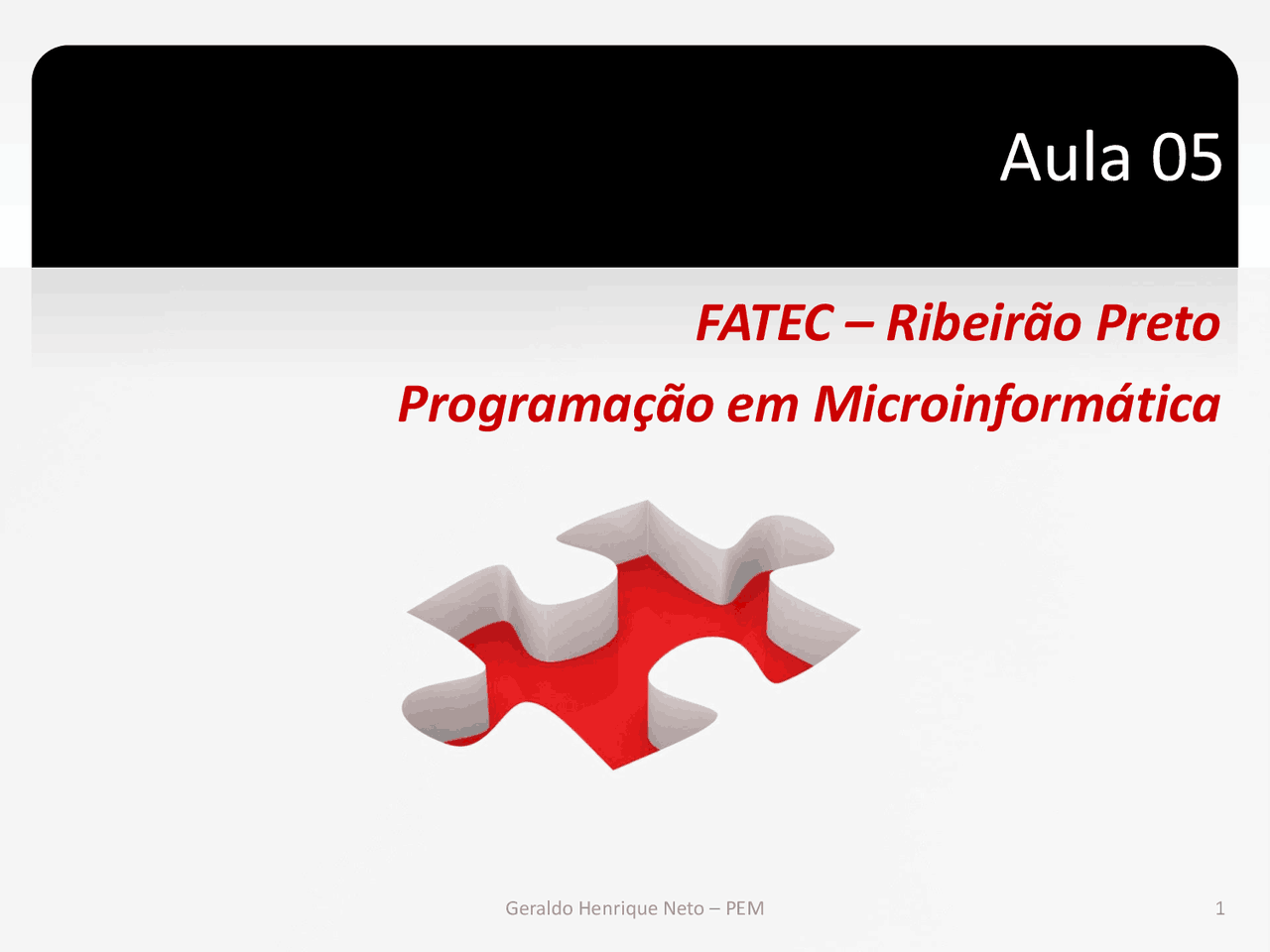 Aula 05

FATEC – Ribeirão Preto
Programação em Microinformática

Geraldo Henrique Neto – PEM

1